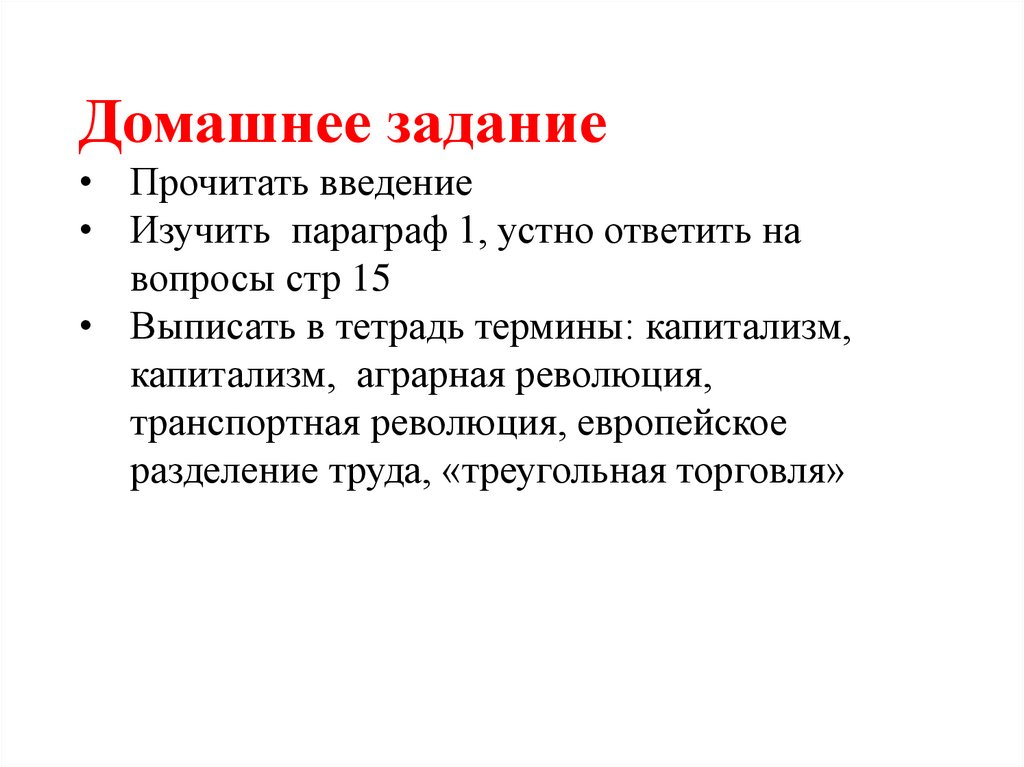 Домашнее задание

• Прочитать введение
• Изучить параграф 1, устно ответить на вопросы стр 15
• Выписать в тетрадь термины: капитализм, капитализм, аграрная революция, транспортная революция, европейское разделение труда, «треугольная торговля»